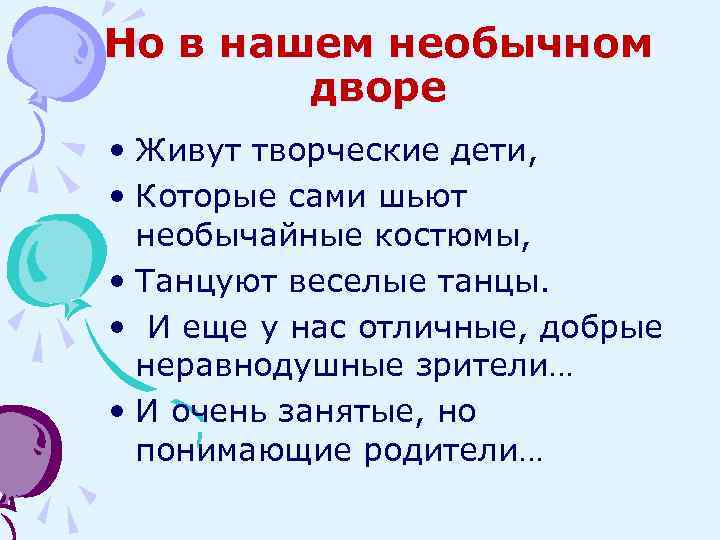 Но в нашем необычном дворе

• Живут творческие дети,
• Которые сами шьют необычайные костюмы,
• Танцуют веселые танцы.
• И еще у нас отличные, добрые неравнодушные зрители…
• И очень занятые, но понимающие родители…